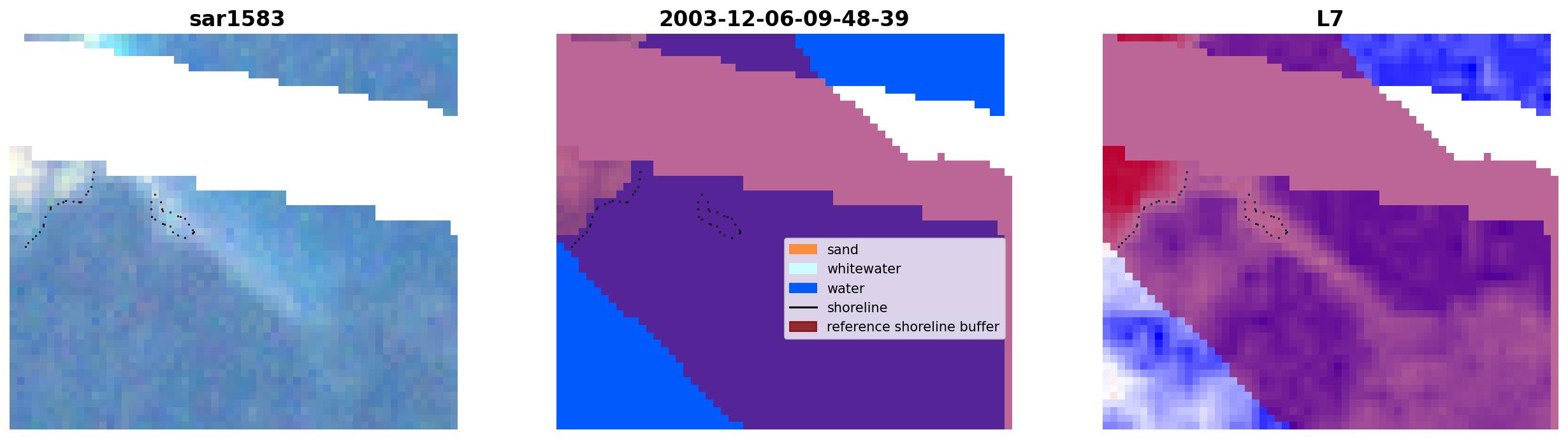 sar1583

2003-12-06-09-48-39

sand
whitewater
water
shoreline
reference shoreline buffer

L7